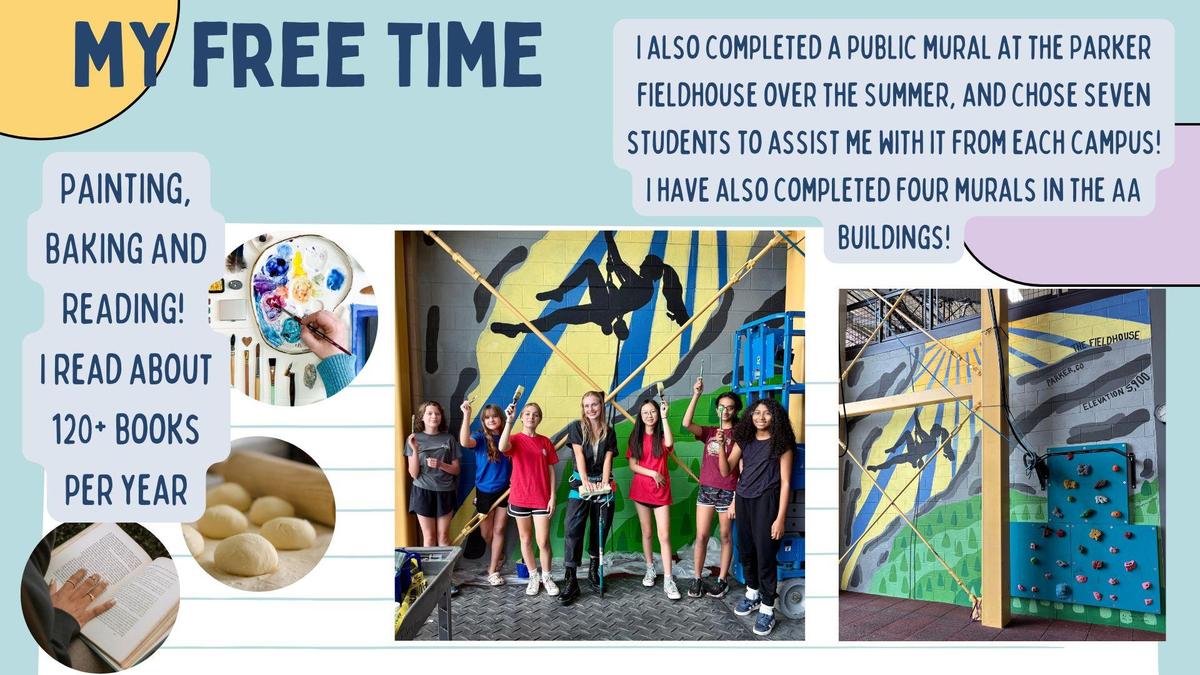 MY FREE TIME

PAINTING, BAKING AND READING! I READ ABOUT 120+ BOOKS PER YEAR

I ALSO COMPLETED A PUBLIC MURAL AT THE PARKER FIELDHOUSE OVER THE SUMMER, AND CHOSE SEVEN STUDENTS TO ASSIST ME WITH IT FROM EACH CAMPUS! I HAVE ALSO COMPLETED FOUR MURALS IN THE AA BUILDINGS!

THE FIELDHOUSE
PARKER, CO
ELEVATION 5100